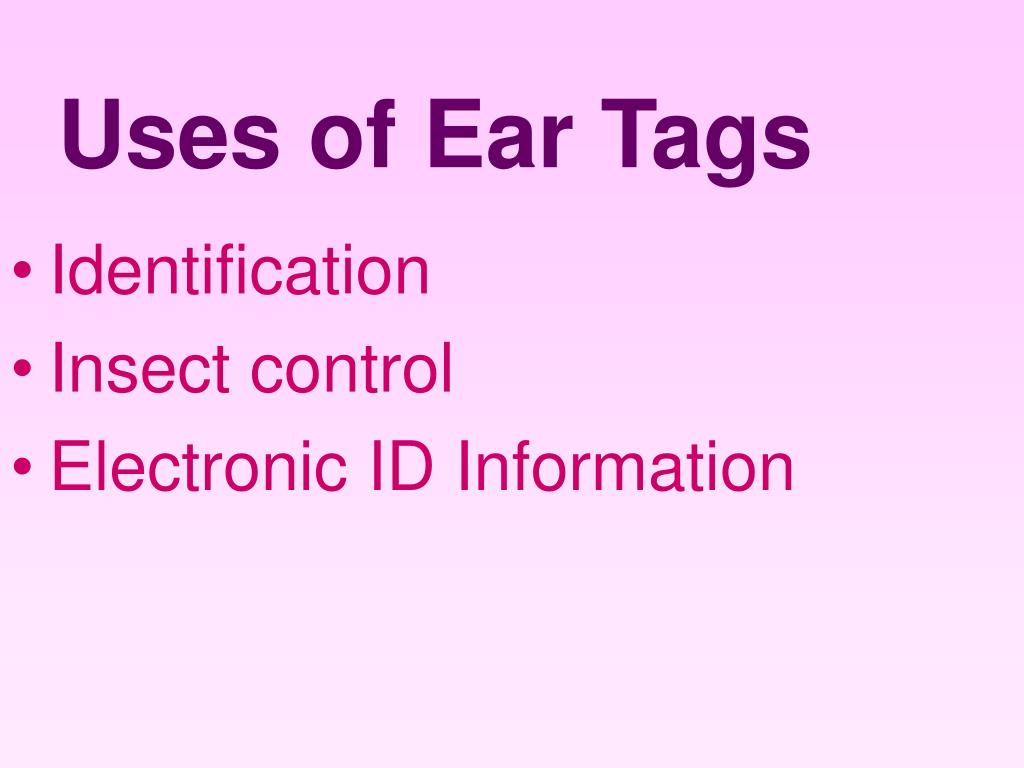 Uses of Ear Tags

• Identification
• Insect control
• Electronic ID Information